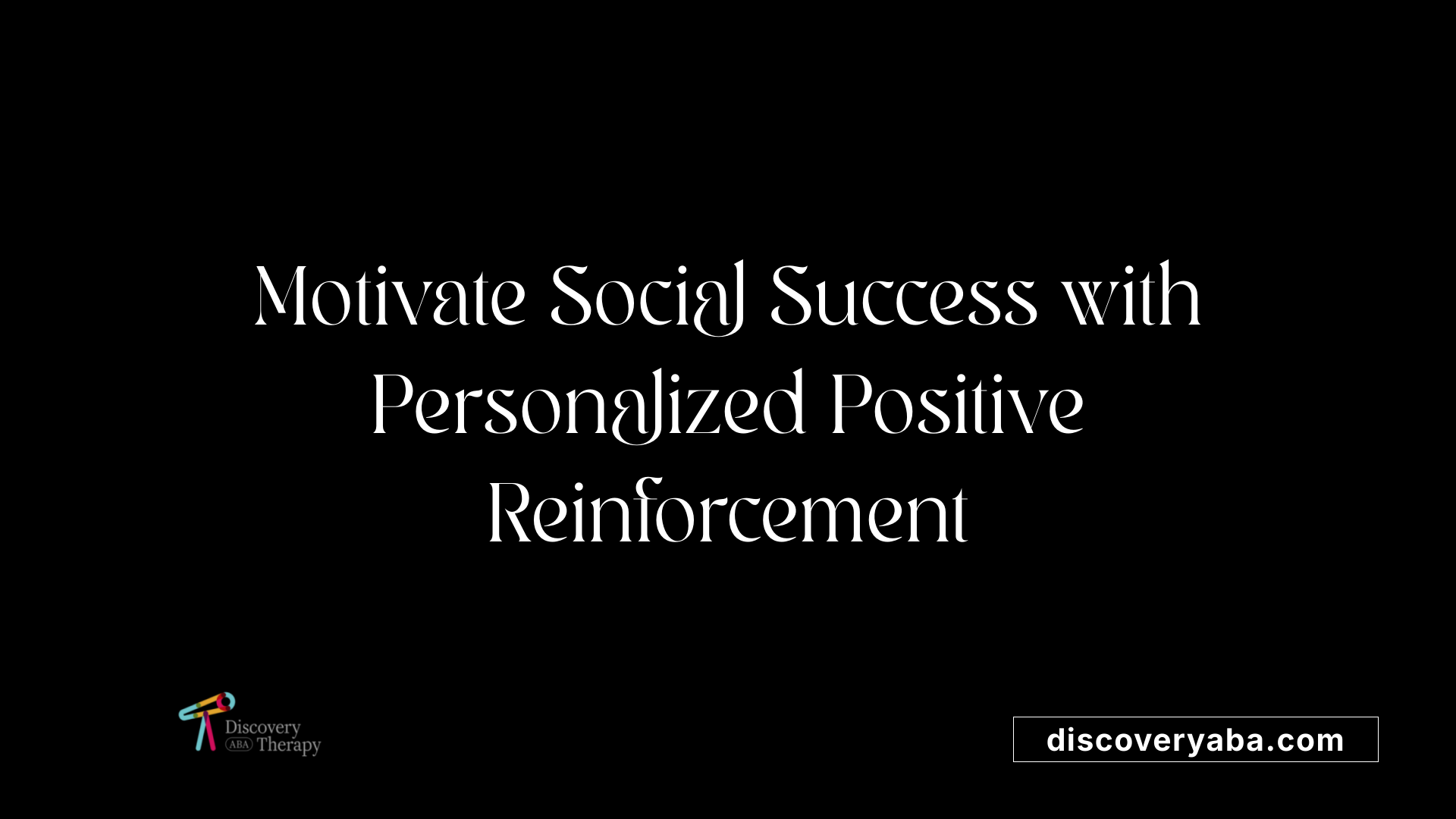 Motivate Social Success with Personalized Positive Reinforcement

Discovery
ABA Therapy

discoveryaba.com